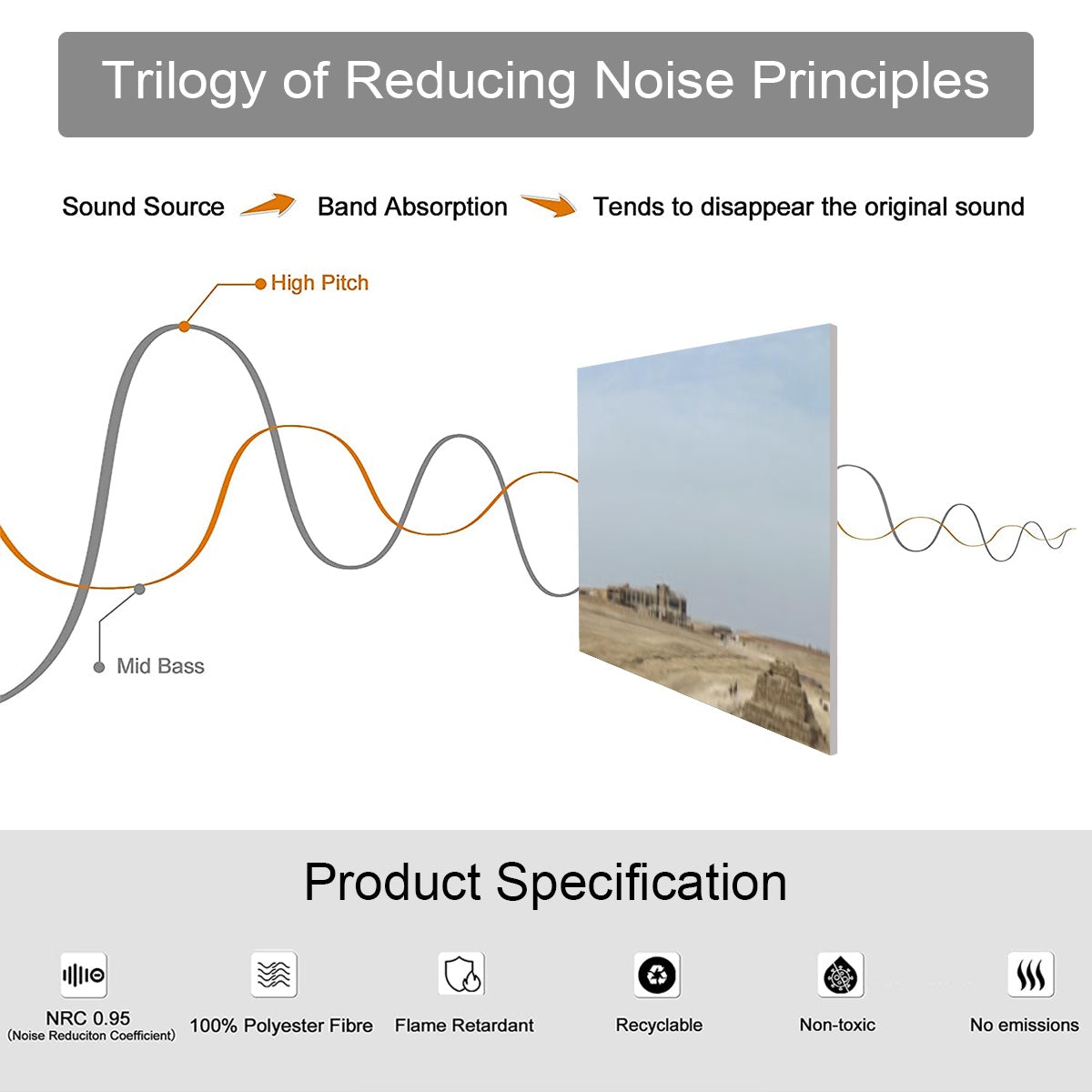 Trilogy of Reducing Noise Principles

Sound Source Band Absorption Tends to disappear the original sound

High Pitch

Mid Bass

Product Specification

NRC 0.95
(Noise Reduciton Coefficient)

100% Polyester Fibre

Flame Retardant

Recyclable

Non-toxic

No emissions